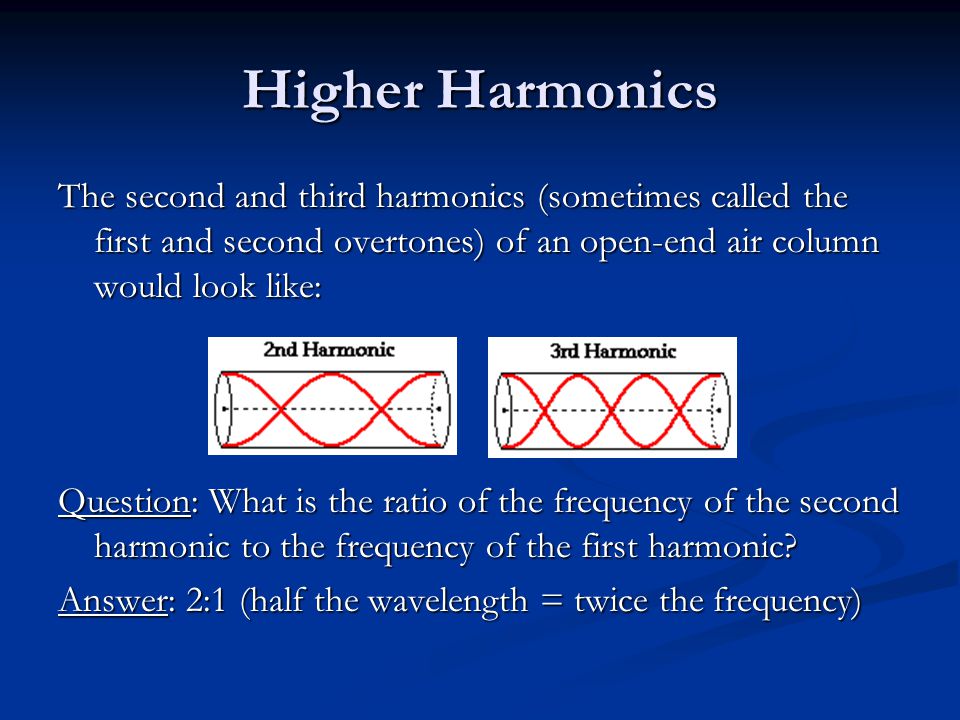 Higher Harmonics

The second and third harmonics (sometimes called the first and second overtones) of an open-end air column would look like:

2nd Harmonic

3rd Harmonic

Question: What is the ratio of the frequency of the second harmonic to the frequency of the first harmonic?

Answer: 2:1 (half the wavelength = twice the frequency)